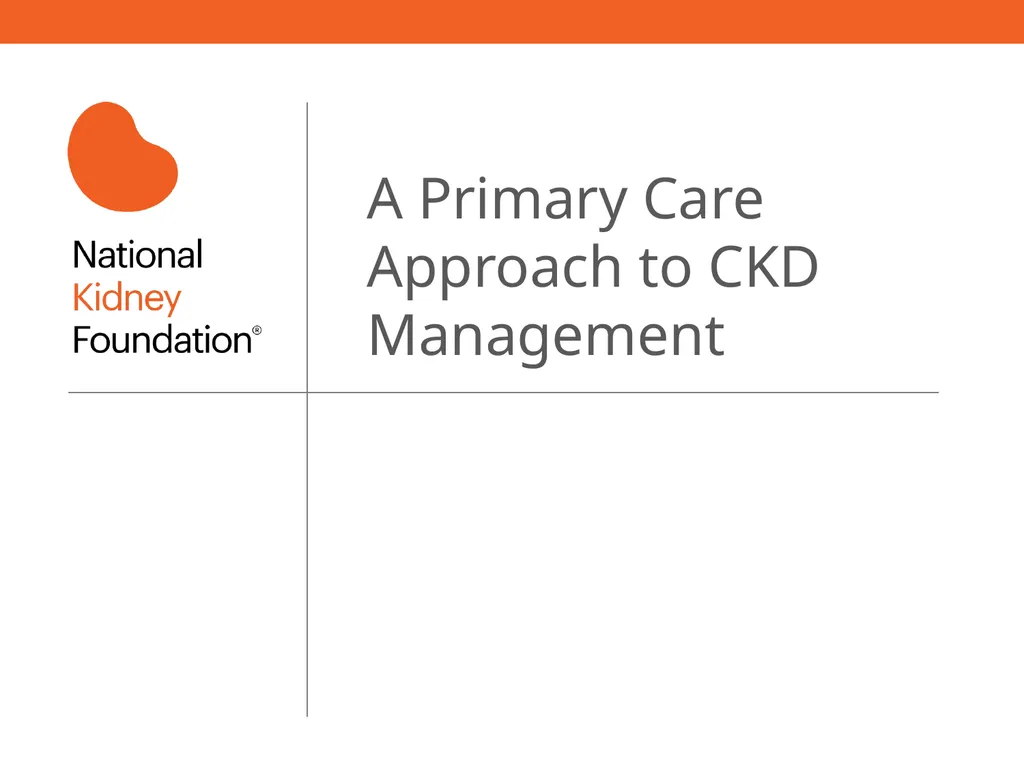 National
Kidney
Foundation®

A Primary Care Approach to CKD Management